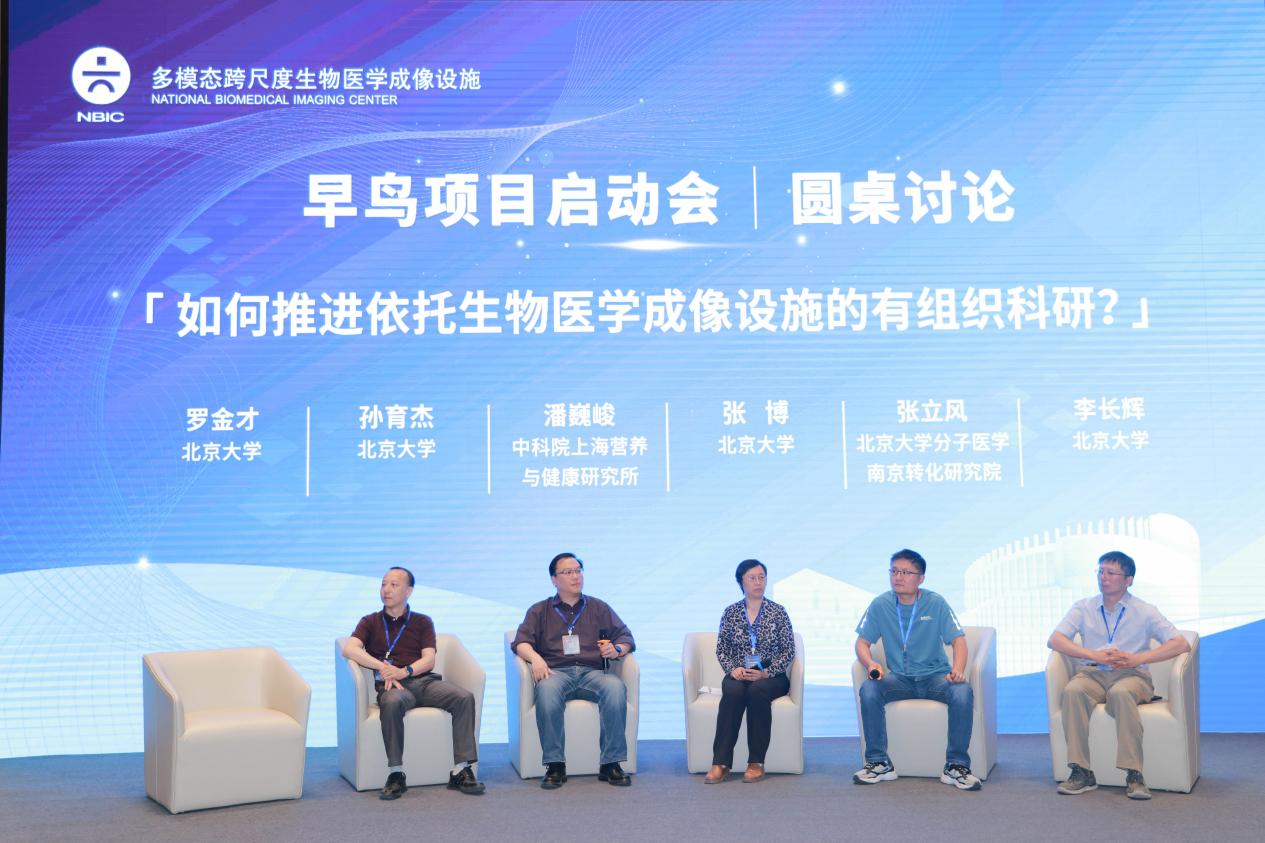 NBIC
多模态跨尺度生物医学成像设施
NATIONAL BIOMEDICAL IMAGING CENTER

早鸟项目启动会 | 圆桌讨论

「如何推进依托生物医学成像设施的有组织科研?」

罗金才
北京大学

孙育杰
北京大学

潘巍峻
中科院上海营养与健康研究所

张 博
北京大学

张立风
北京大学分子医学南京转化研究院

李长辉
北京大学